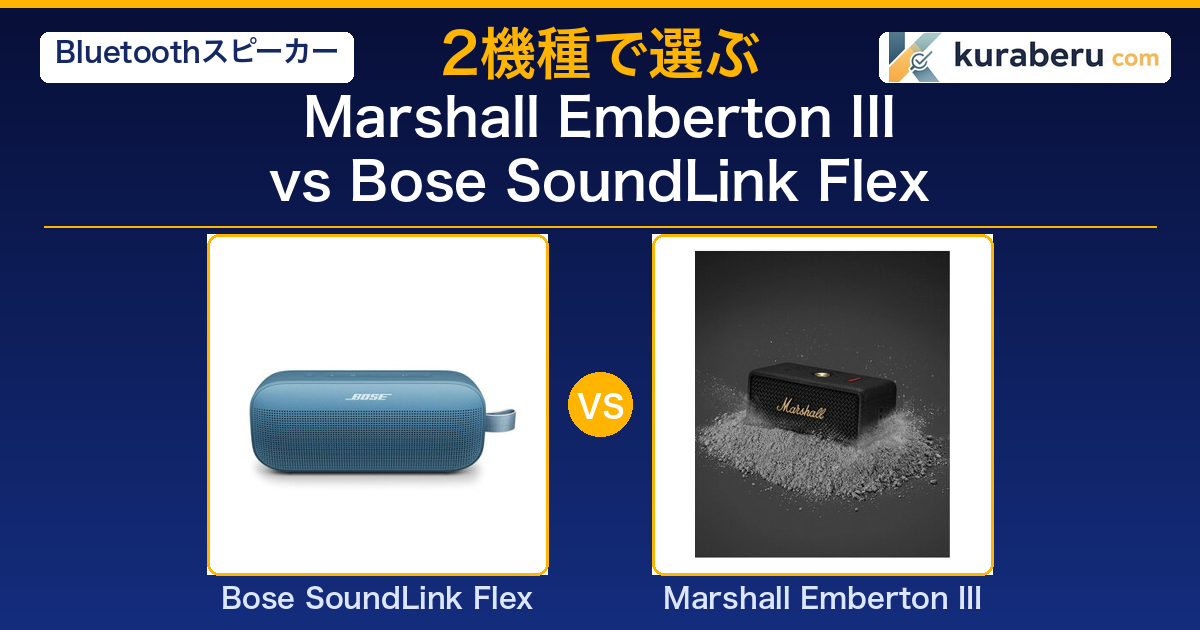 Bluetoothスピーカー

2機種で選ぶ

kuraberu com

Marshall Emberton III
vs Bose SoundLink Flex

BOSE

VS

Marshall

Bose SoundLink Flex

Marshall Emberton III